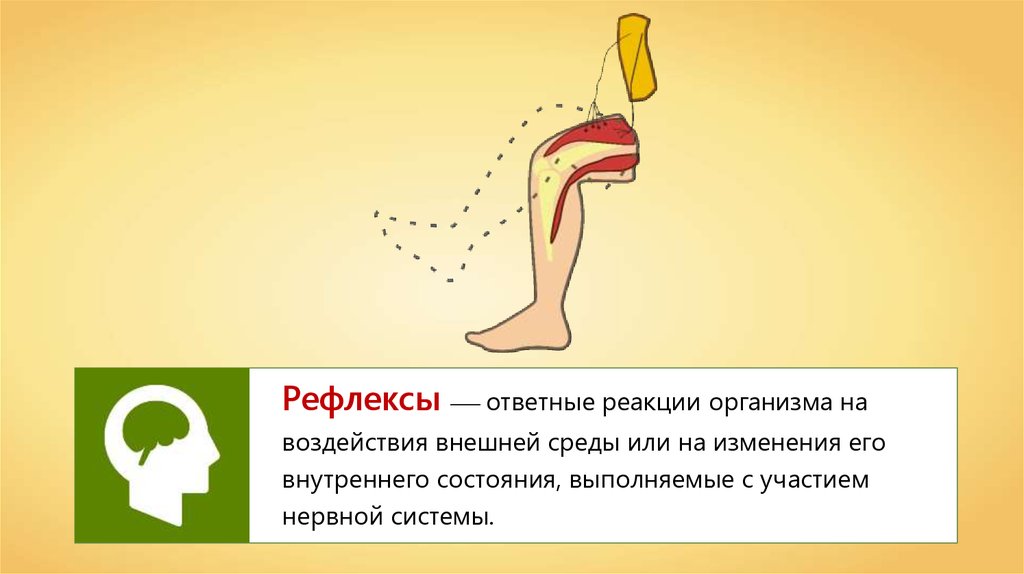 Рефлексы — ответные реакции организма на воздействия внешней среды или на изменения его внутреннего состояния, выполняемые с участием нервной системы.